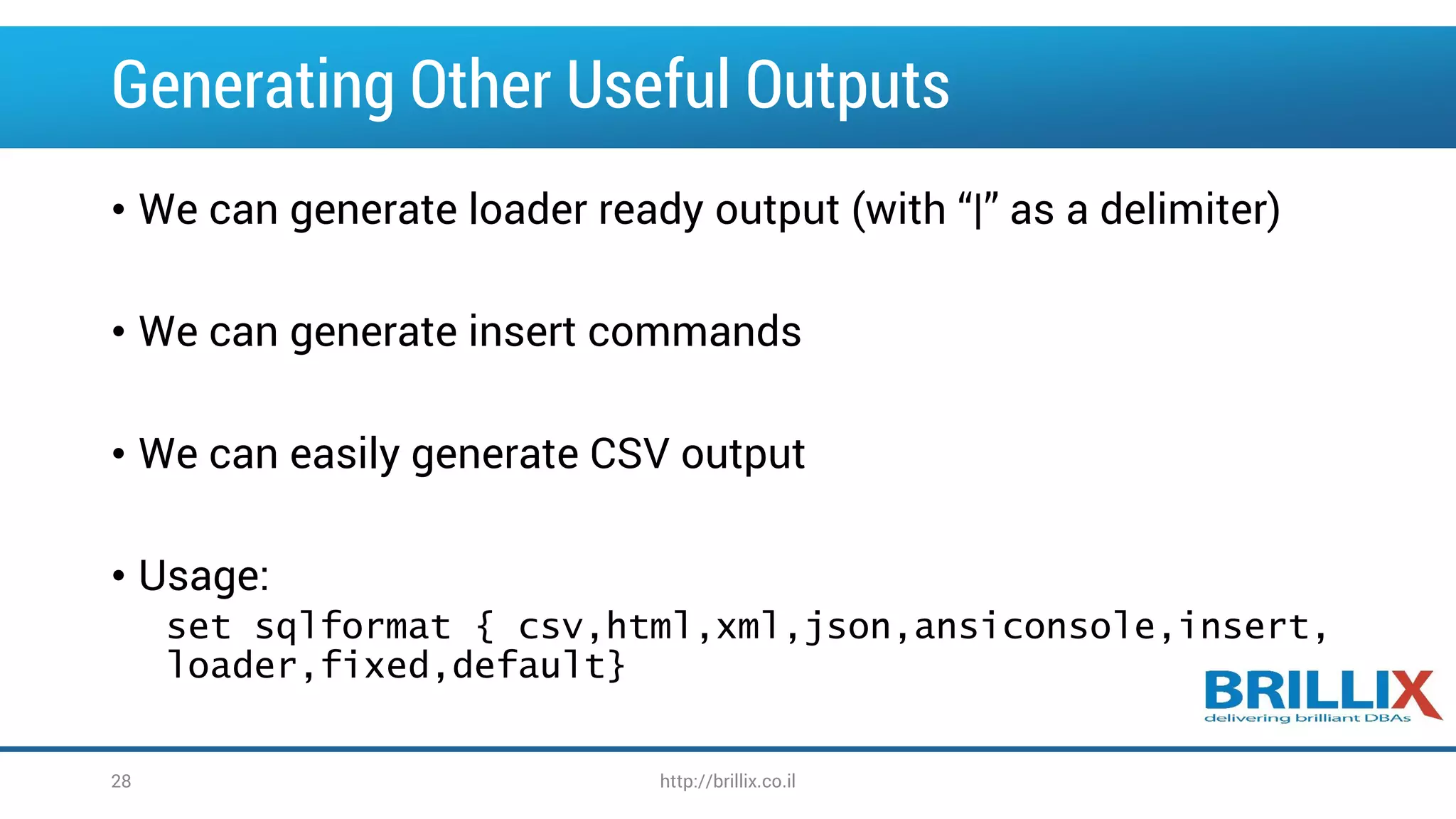 Generating Other Useful Outputs

• We can generate loader ready output (with “|” as a delimiter)

• We can generate insert commands

• We can easily generate CSV output

• Usage:
set sqlformat { csv,html,xml,json,ansiconsole,insert, loader,fixed,default}

BRILLIX
delivering brilliant DBAs

28

http://brillix.co.il